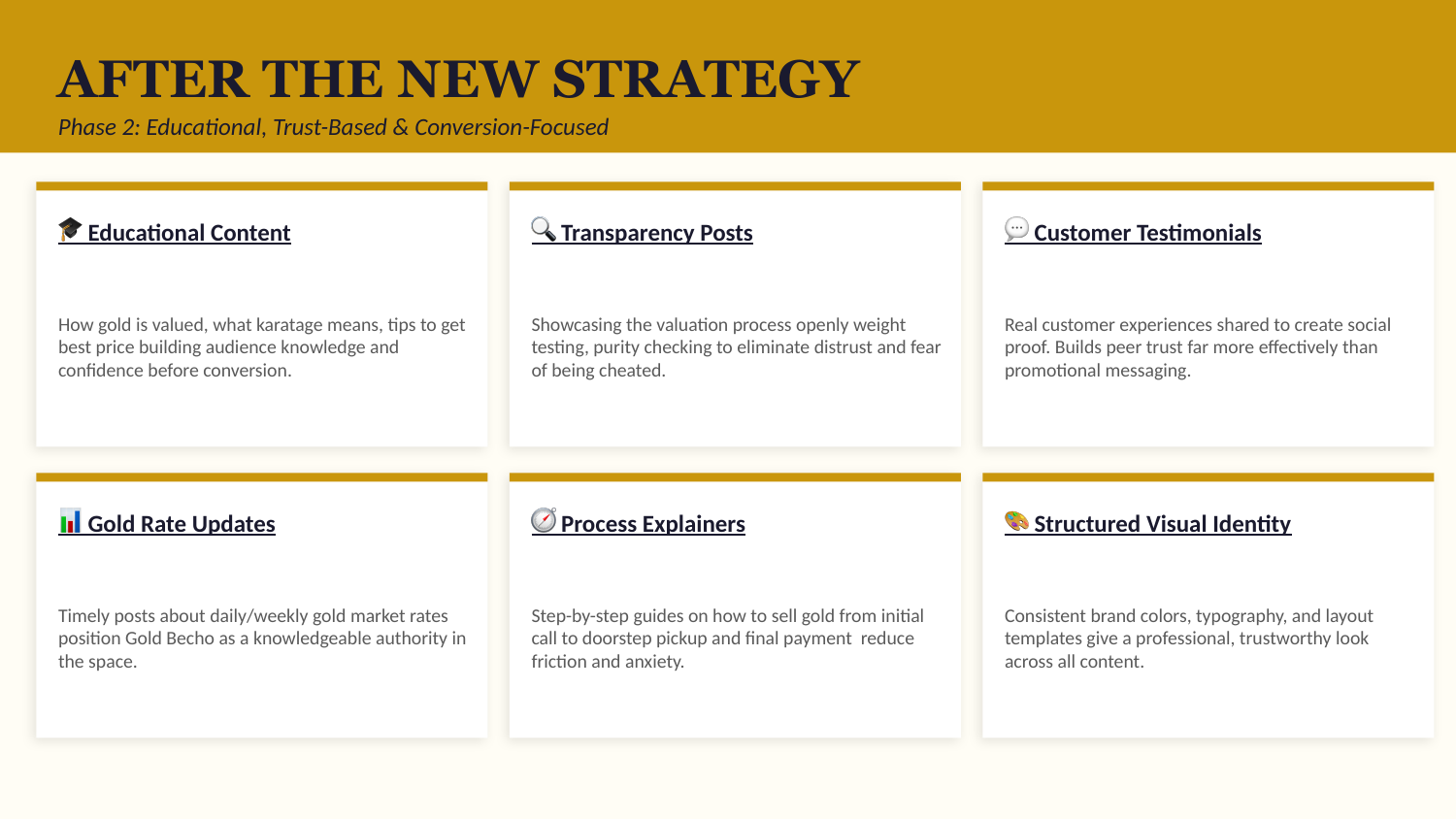 AFTER THE NEW STRATEGY

Phase 2: Educational, Trust-Based & Conversion-Focused

🎓 Educational Content

How gold is valued, what karatage means, tips to get best price building audience knowledge and confidence before conversion.

🔍 Transparency Posts

Showcasing the valuation process openly weight testing, purity checking to eliminate distrust and fear of being cheated.

💬 Customer Testimonials

Real customer experiences shared to create social proof. Builds peer trust far more effectively than promotional messaging.

📊 Gold Rate Updates

Timely posts about daily/weekly gold market rates position Gold Becho as a knowledgeable authority in the space.

🧭 Process Explainers

Step-by-step guides on how to sell gold from initial call to doorstep pickup and final payment reduce friction and anxiety.

🎨 Structured Visual Identity

Consistent brand colors, typography, and layout templates give a professional, trustworthy look across all content.